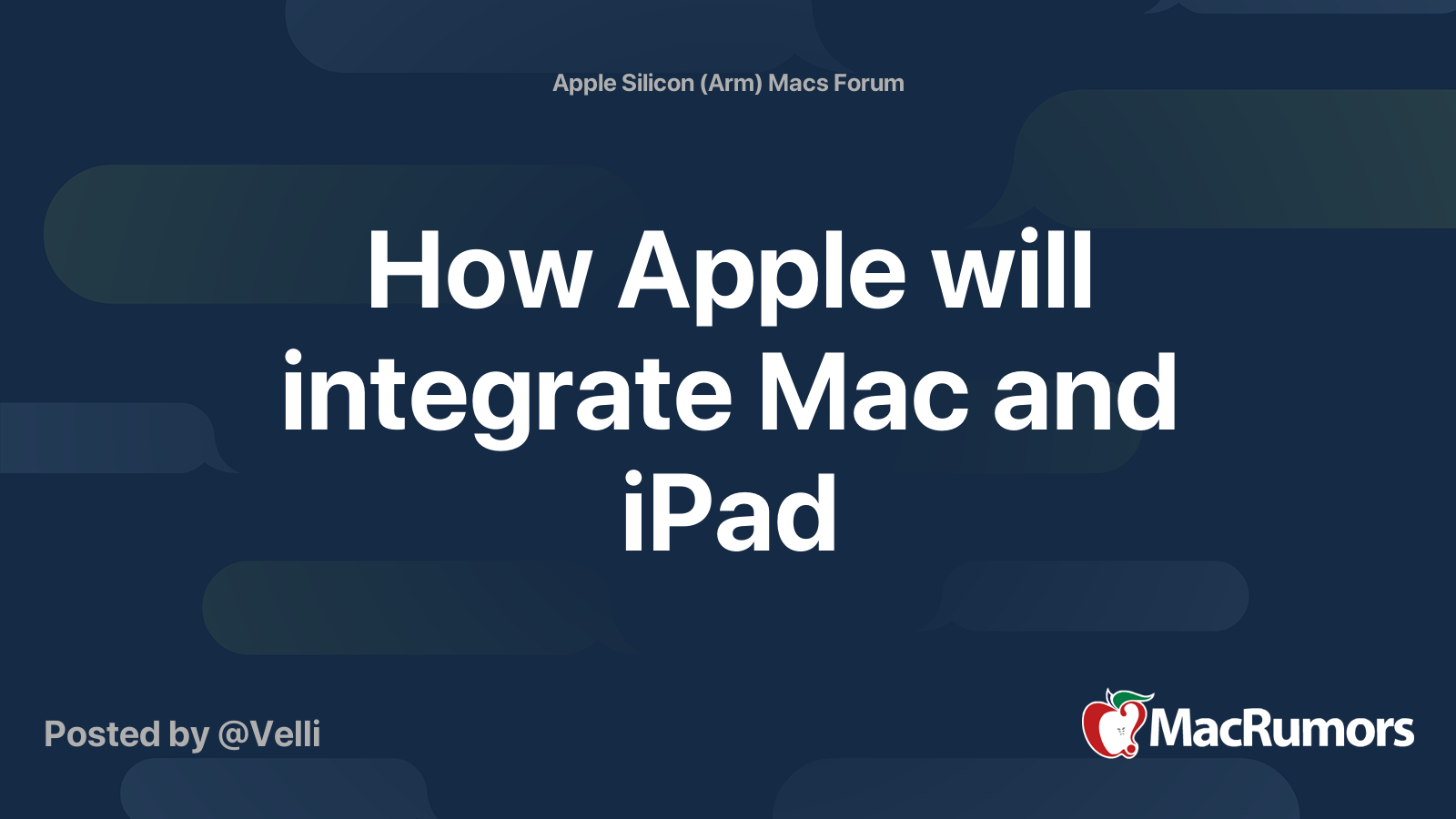 Apple Silicon (Arm) Macs Forum

How Apple will integrate Mac and iPad

Posted by @Velli

MacRumors